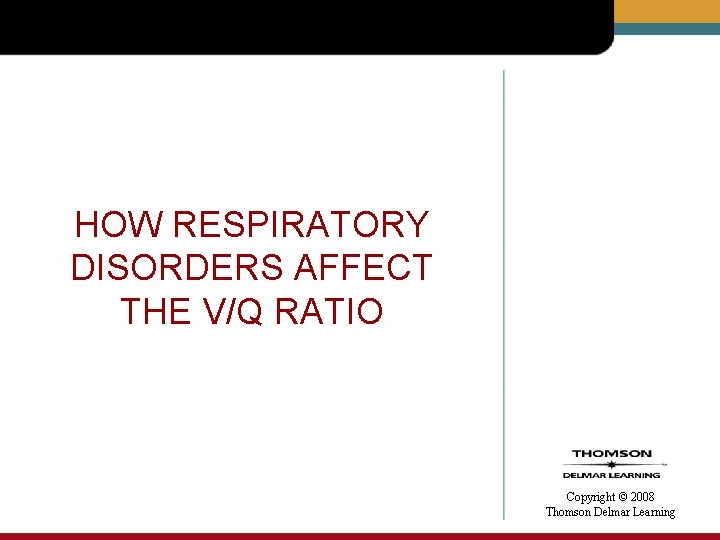 HOW RESPIRATORY DISORDERS AFFECT THE V/Q RATIO

THOMSON
DELMAR LEARNING

Copyright © 2008
Thomson Delmar Learning